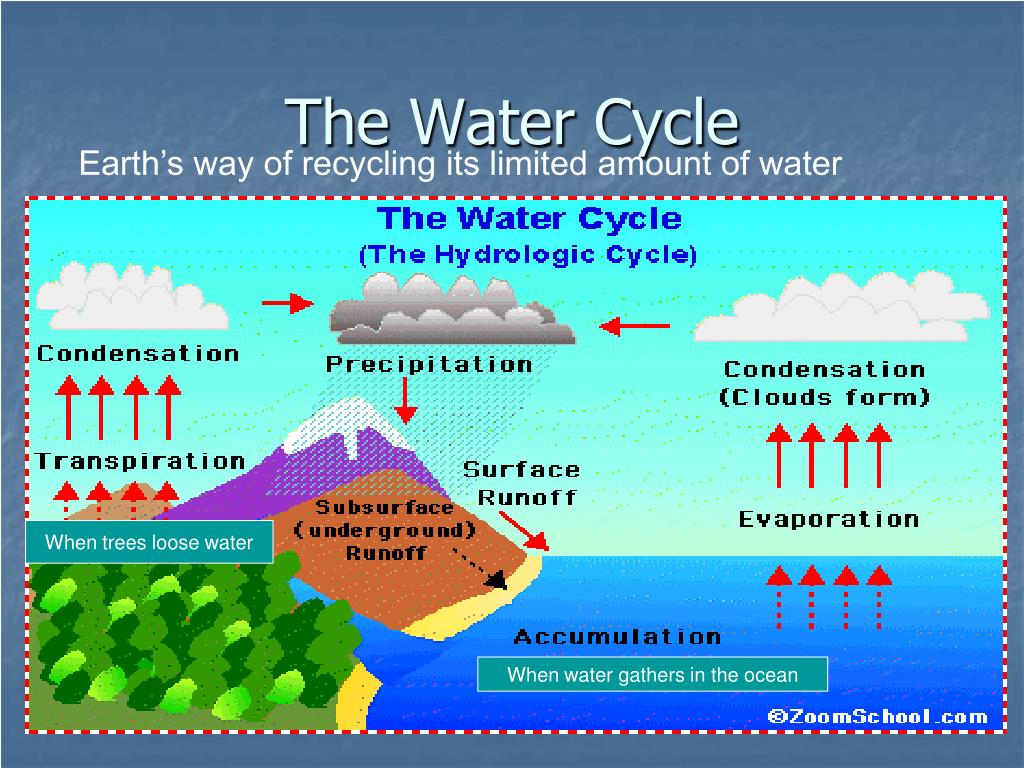 The Water Cycle
Earth's way of recycling its limited amount of water

The Water Cycle
(The Hydrologic Cycle)

Condensation

Precipitation

Condensation
(Clouds form)

Transpiration

Surface
Runoff

Subsurface
(underground)
Runoff

Evaporation

When trees loose water

Accumulation

When water gathers in the ocean

©ZoomSchool.com